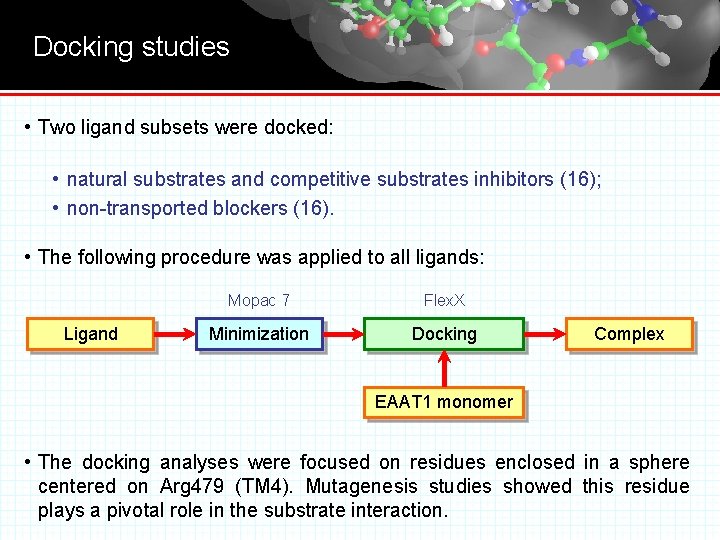 Docking studies

• Two ligand subsets were docked:

• natural substrates and competitive substrates inhibitors (16);
• non-transported blockers (16).

• The following procedure was applied to all ligands:

Mopac 7

FlexX

Ligand

Minimization

Docking

Complex

EAAT1 monomer

• The docking analyses were focused on residues enclosed in a sphere centered on Arg479 (TM4). Mutagenesis studies showed this residue plays a pivotal role in the substrate interaction.